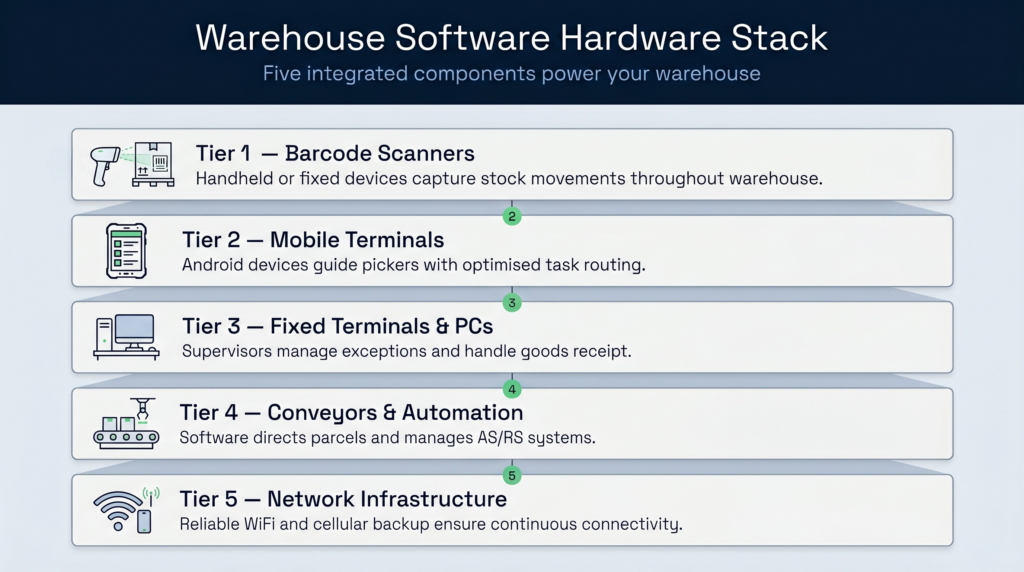 Warehouse Software Hardware Stack

Five integrated components power your warehouse

Tier 1 — Barcode Scanners

Handheld or fixed devices capture stock movements throughout warehouse.

2

Tier 2 — Mobile Terminals

Android devices guide pickers with optimised task routing.

3

Tier 3 — Fixed Terminals & PCs

Supervisors manage exceptions and handle goods receipt.

4

Tier 4 — Conveyors & Automation

Software directs parcels and manages AS/RS systems.

5

Tier 5 — Network Infrastructure

Reliable WiFi and cellular backup ensure continuous connectivity.